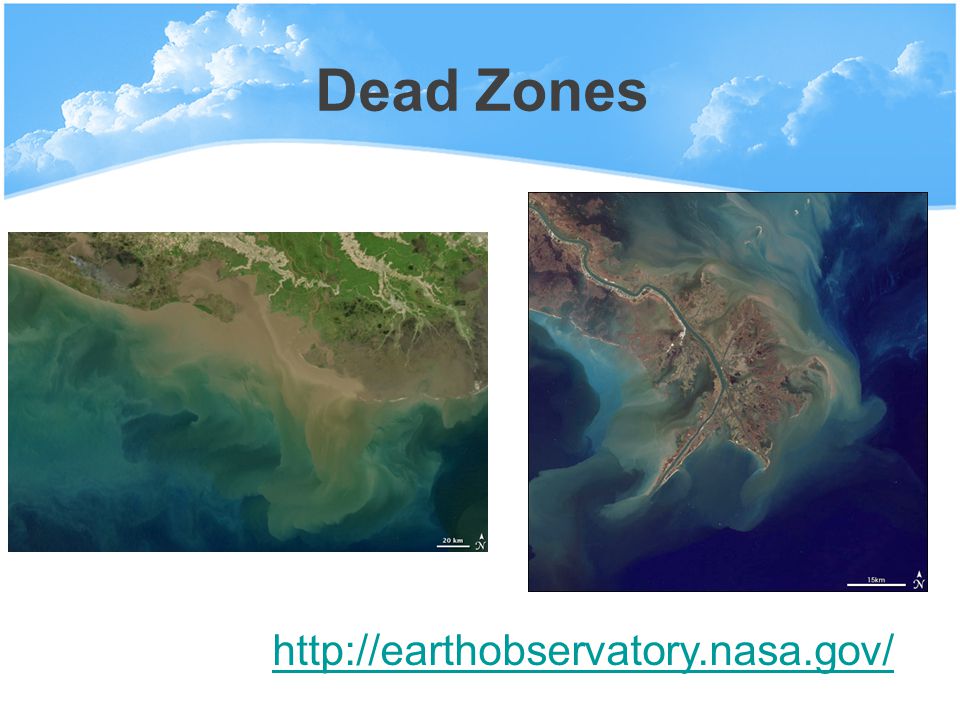 Dead Zones

20 km
N

15km
N

http://earthobservatory.nasa.gov/